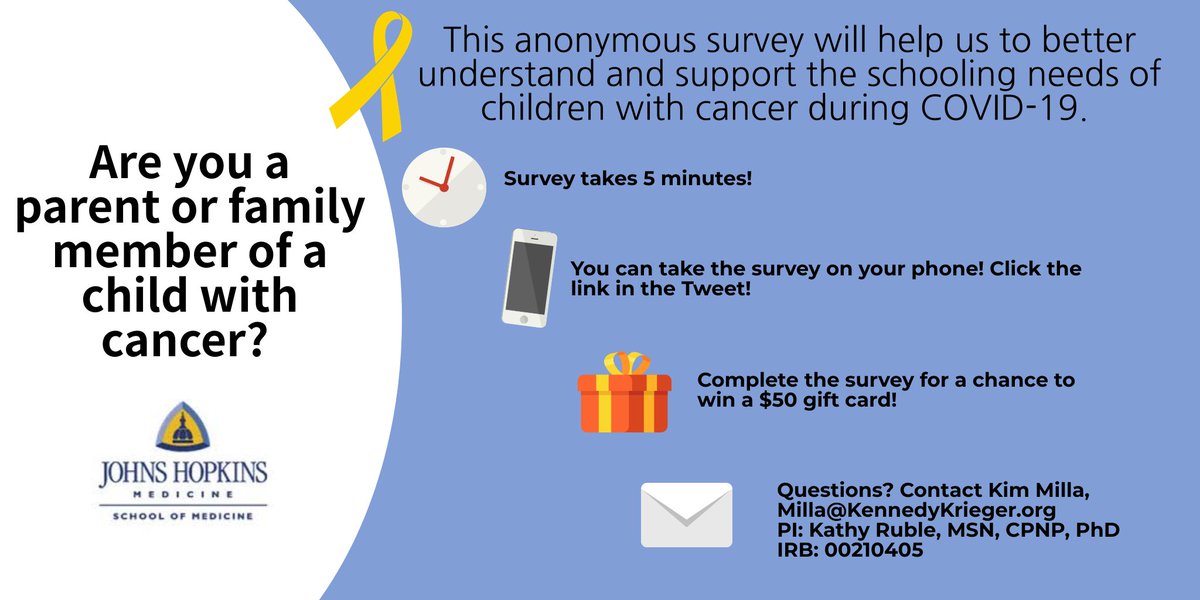 Are you a parent or family member of a child with cancer?

JOHNS HOPKINS
MEDICINE
SCHOOL OF MEDICINE

This anonymous survey will help us to better understand and support the schooling needs of children with cancer during COVID-19.

Survey takes 5 minutes!

You can take the survey on your phone! Click the link in the Tweet!

Complete the survey for a chance to win a $50 gift card!

Questions? Contact Kim Milla, Milla@KennedyKrieger.org
PI: Kathy Ruble, MSN, CPNP, PhD
IRB: 00210405